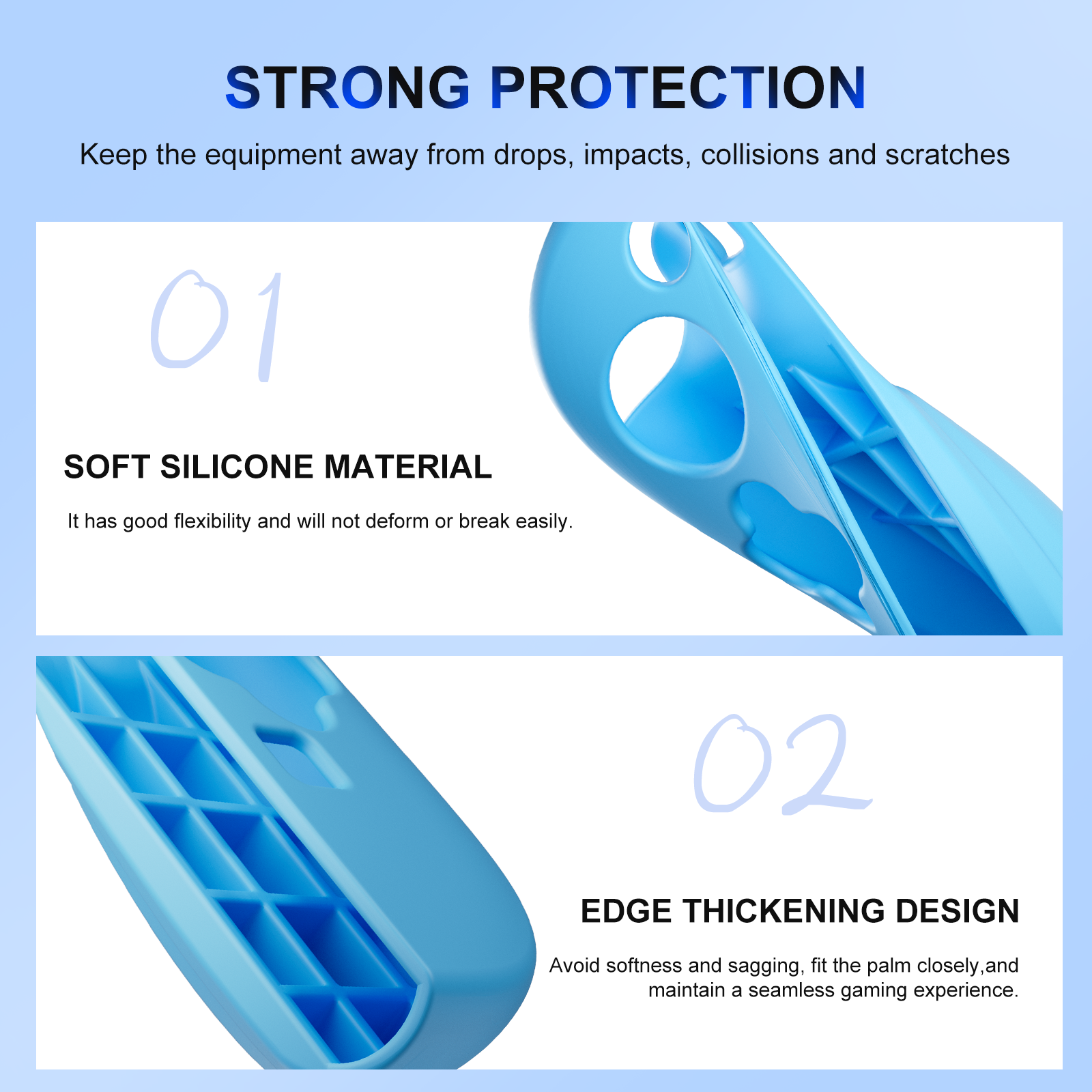 STRONG PROTECTION

Keep the equipment away from drops, impacts, collisions and scratches

01

SOFT SILICONE MATERIAL

It has good flexibility and will not deform or break easily.

02

EDGE THICKENING DESIGN

Avoid softness and sagging, fit the palm closely,and maintain a seamless gaming experience.